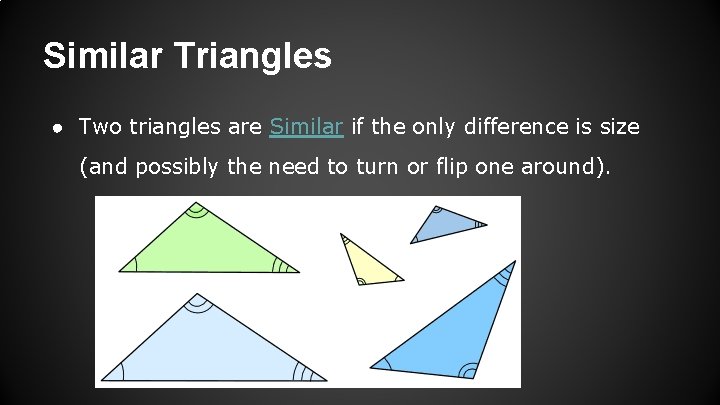 Similar Triangles

● Two triangles are Similar if the only difference is size (and possibly the need to turn or flip one around).